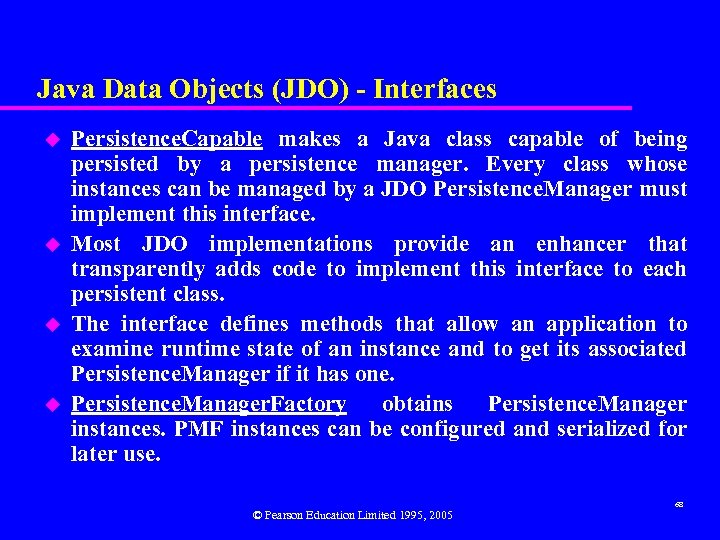 Java Data Objects (JDO) - Interfaces

PersistenceCapable makes a Java class capable of being persisted by a persistence manager. Every class whose instances can be managed by a JDO PersistenceManager must implement this interface.

Most JDO implementations provide an enhancer that transparently adds code to implement this interface to each persistent class.

The interface defines methods that allow an application to examine runtime state of an instance and to get its associated PersistenceManager if it has one.

PersistenceManagerFactory obtains PersistenceManager instances. PMF instances can be configured and serialized for later use.

68

© Pearson Education Limited 1995, 2005